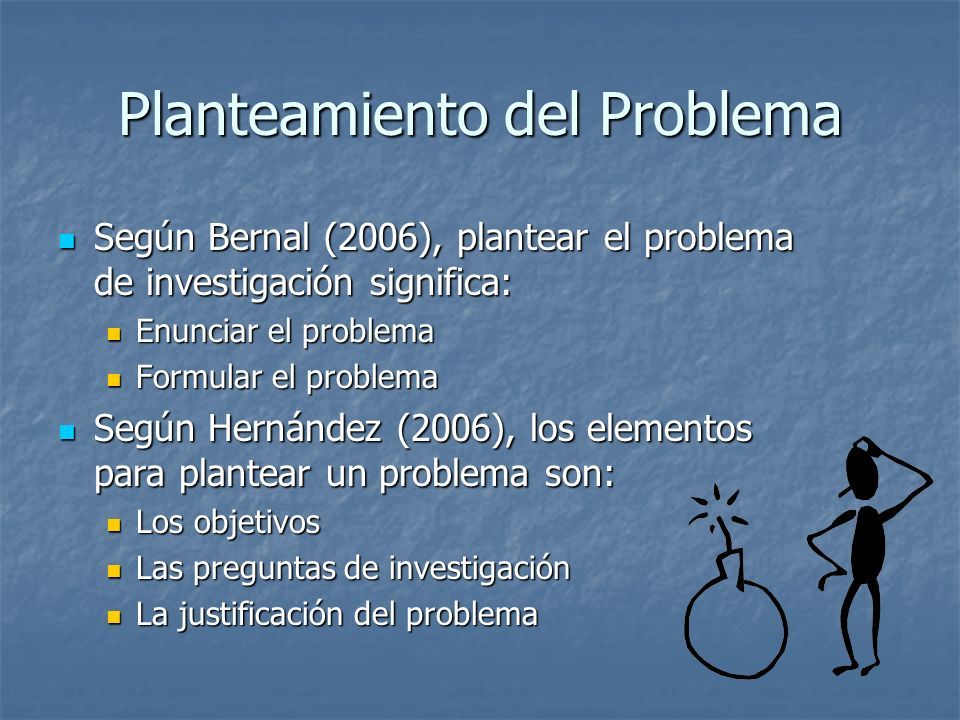 Planteamiento del Problema

- Según Bernal (2006), plantear el problema de investigación significa:
  - Enunciar el problema
  - Formular el problema
- Según Hernández (2006), los elementos para plantear un problema son:
  - Los objetivos
  - Las preguntas de investigación
  - La justificación del problema